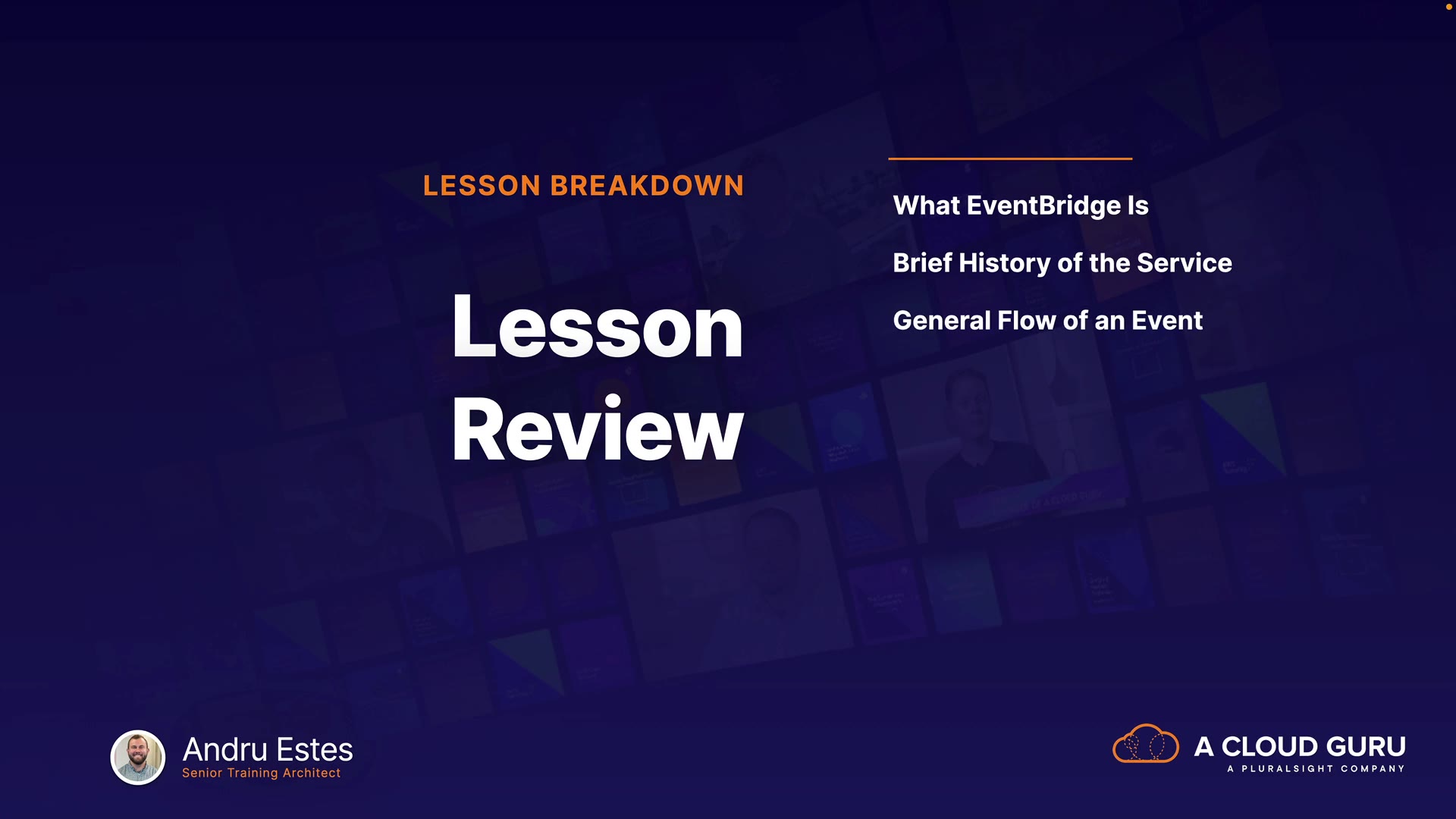 LESSON BREAKDOWN

Lesson Review

What EventBridge Is

Brief History of the Service

General Flow of an Event

Andru Estes
Senior Training Architect

A CLOUD GURU
A PLURALSIGHT COMPANY